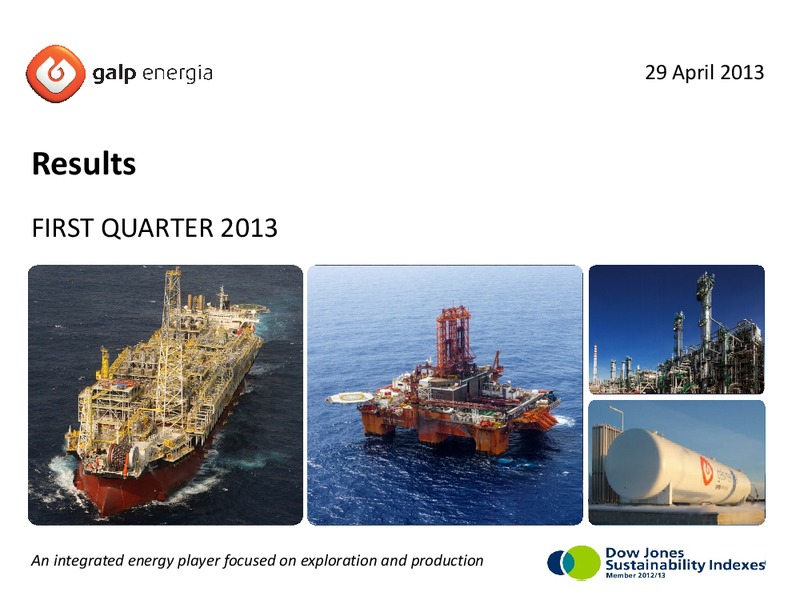 galp energia

29 April 2013

Results

FIRST QUARTER 2013

An integrated energy player focused on exploration and production

Dow Jones Sustainability Indexes
Member 2012/13